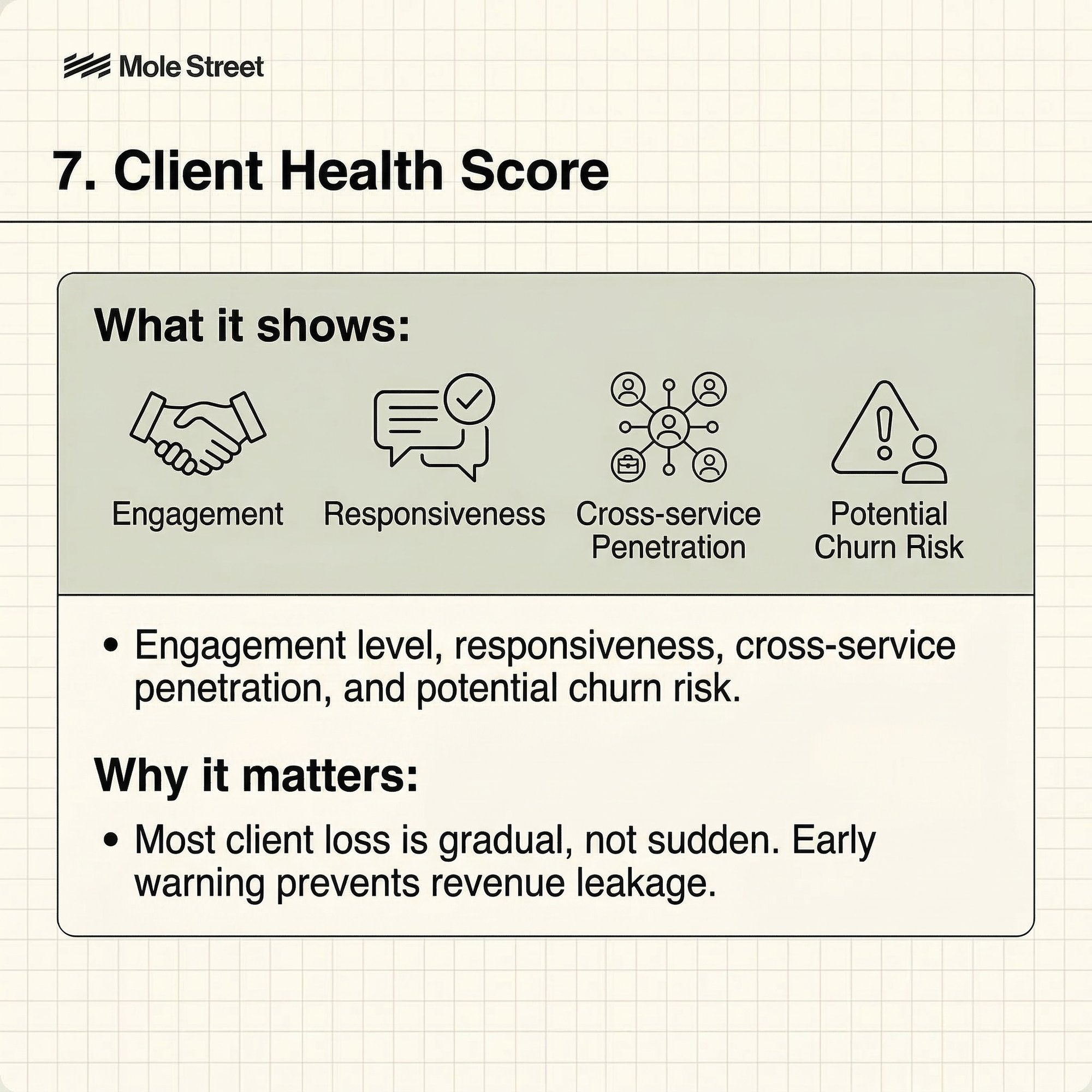 Mole Street

7. Client Health Score

What it shows:

Engagement

Responsiveness

Cross-service Penetration

Potential Churn Risk

• Engagement level, responsiveness, cross-service penetration, and potential churn risk.

Why it matters:

• Most client loss is gradual, not sudden. Early warning prevents revenue leakage.